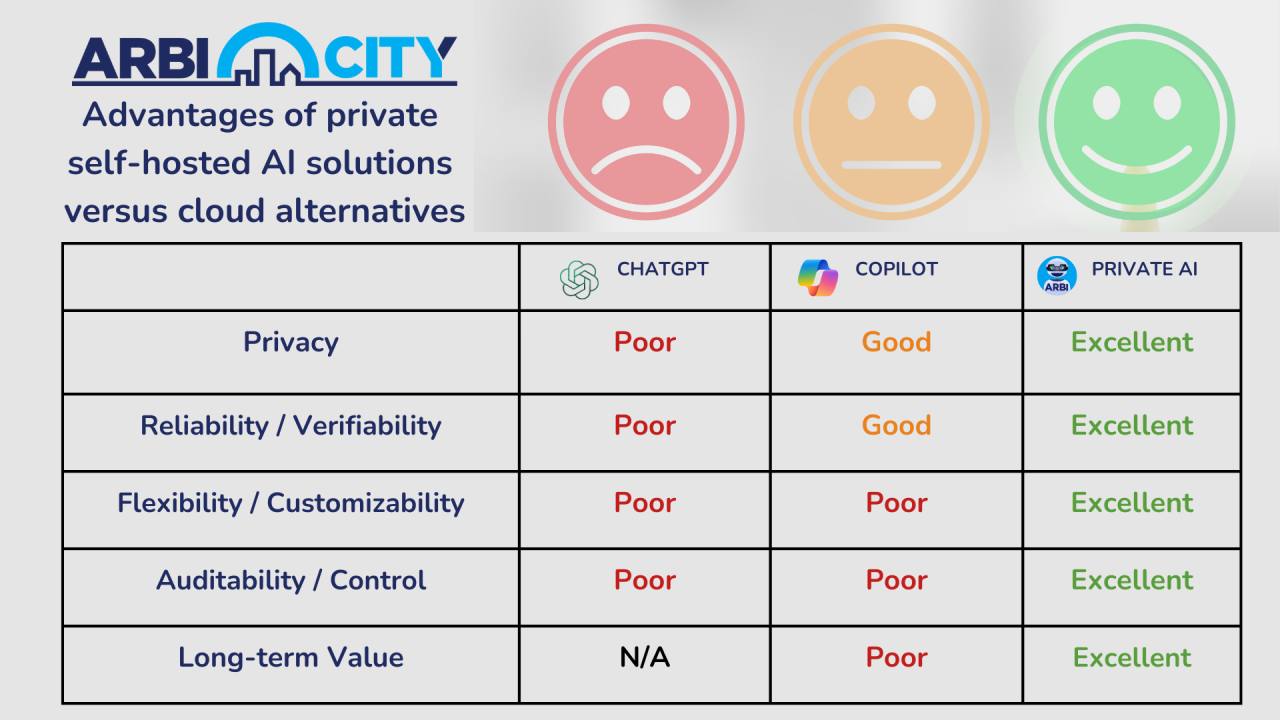 ARBI CITY

Advantages of private self-hosted AI solutions versus cloud alternatives

| | CHATGPT | COPILOT | ARBI PRIVATE AI |
|---|---|---|---|
| Privacy | Poor | Good | Excellent |
| Reliability / Verifiability | Poor | Good | Excellent |
| Flexibility / Customizability | Poor | Poor | Excellent |
| Auditability / Control | Poor | Poor | Excellent |
| Long-term Value | N/A | Poor | Excellent |